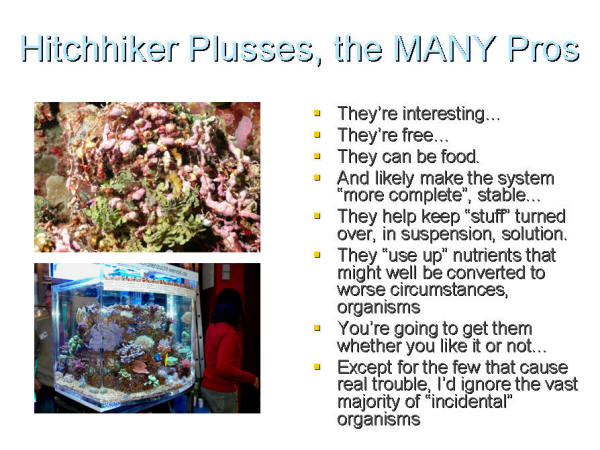 Hitchhiker Plusses, the MANY Pros

- They're interesting...
- They're free...
- They can be food.
- And likely make the system "more complete", stable...
- They help keep "stuff" turned over, in suspension, solution.
- They "use up" nutrients that might well be converted to worse circumstances, organisms
- You're going to get them whether you like it or not...
- Except for the few that cause real trouble, I'd ignore the vast majority of "incidental" organisms